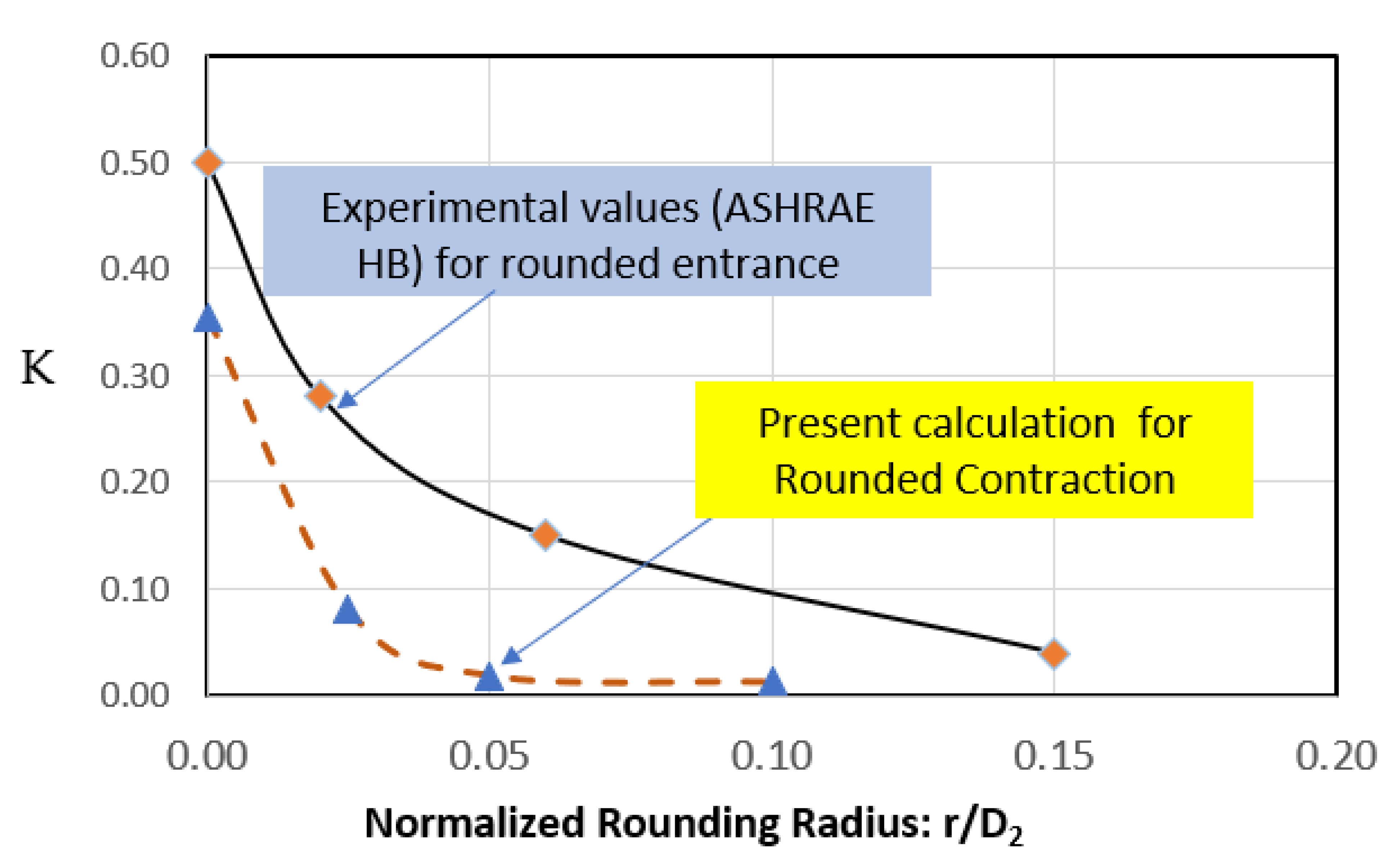 0.60
0.50
0.40
0.30
0.20
0.10
0.00

K

Experimental values (ASHRAE HB) for rounded entrance

Present calculation for Rounded Contraction

0.00 0.05 0.10 0.15 0.20

Normalized Rounding Radius: $r/D_2$